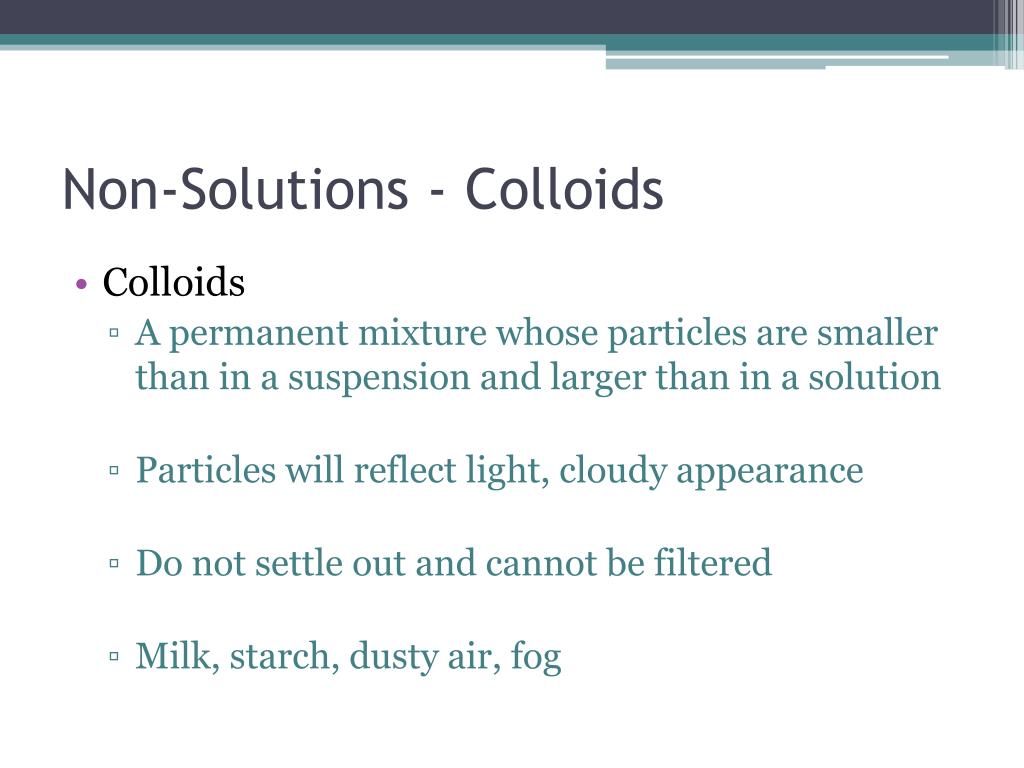 Non-Solutions - Colloids

• Colloids
▫ A permanent mixture whose particles are smaller than in a suspension and larger than in a solution

▫ Particles will reflect light, cloudy appearance

▫ Do not settle out and cannot be filtered

▫ Milk, starch, dusty air, fog